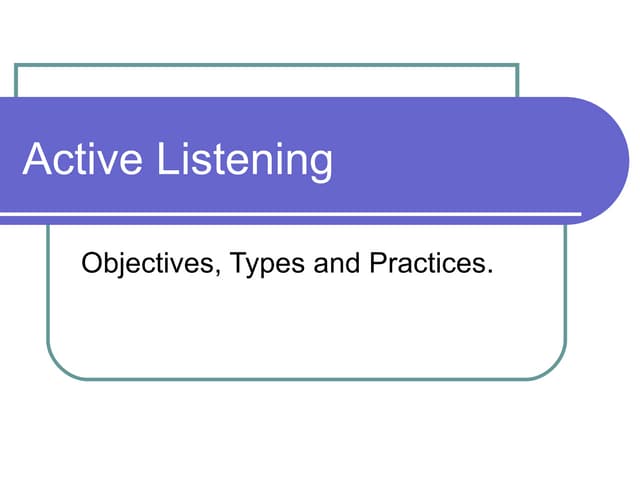 Active Listening

Objectives, Types and Practices.